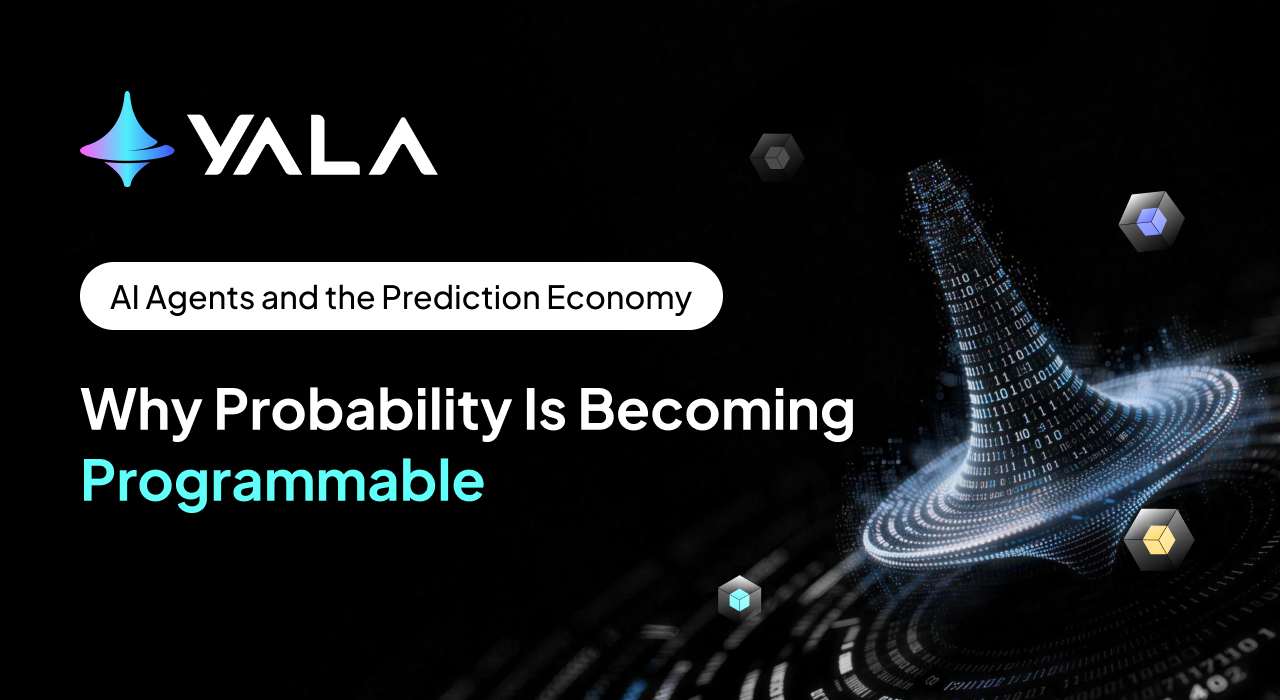 YALA

AI Agents and the Prediction Economy

Why Probability Is Becoming Programmable